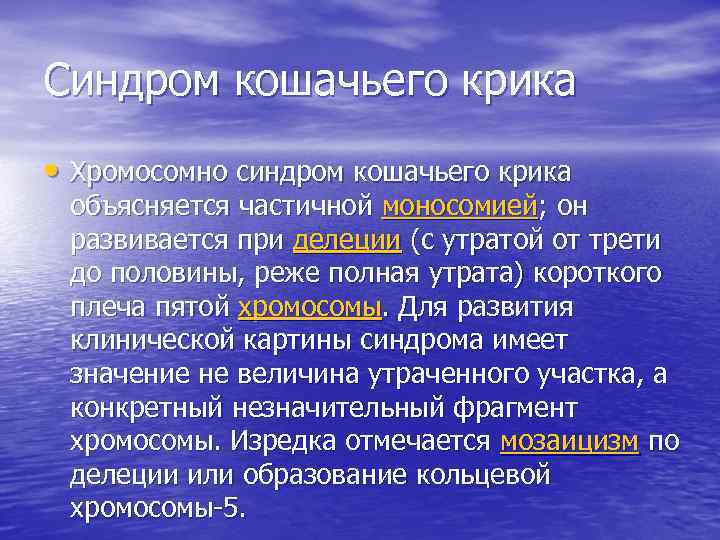 Синдром кошачьего крика

• Хромосомно синдром кошачьего крика объясняется частичной моносомией; он развивается при делеции (с утратой от трети до половины, реже полная утрата) короткого плеча пятой хромосомы. Для развития клинической картины синдрома имеет значение не величина утраченного участка, а конкретный незначительный фрагмент хромосомы. Изредка отмечается мозаицизм по делеции или образование кольцевой хромосомы-5.